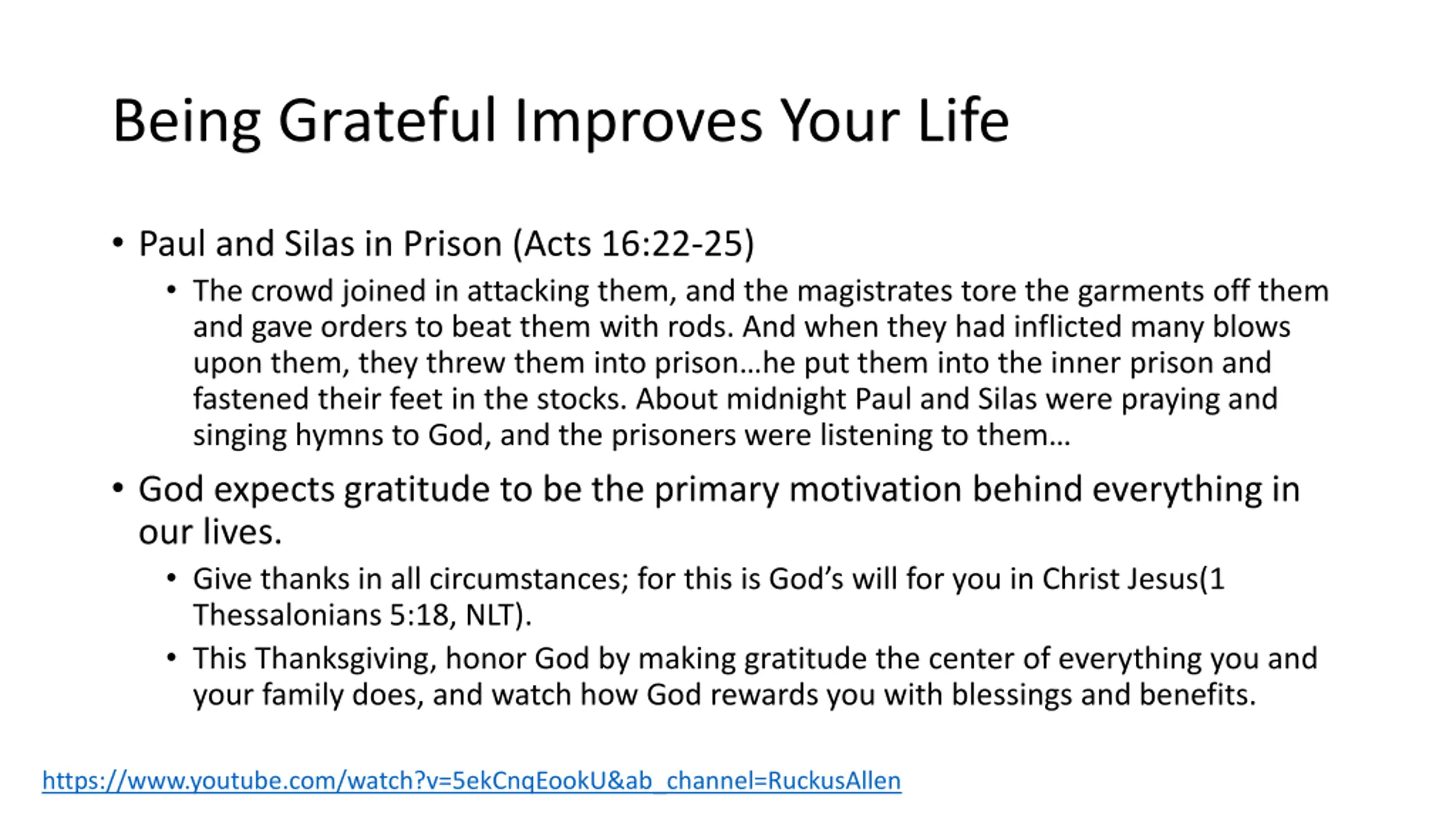 Being Grateful Improves Your Life

• Paul and Silas in Prison (Acts 16:22-25)
  • The crowd joined in attacking them, and the magistrates tore the garments off them and gave orders to beat them with rods. And when they had inflicted many blows upon them, they threw them into prison…he put them into the inner prison and fastened their feet in the stocks. About midnight Paul and Silas were praying and singing hymns to God, and the prisoners were listening to them…

• God expects gratitude to be the primary motivation behind everything in our lives.
  • Give thanks in all circumstances; for this is God's will for you in Christ Jesus(1 Thessalonians 5:18, NLT).
  • This Thanksgiving, honor God by making gratitude the center of everything you and your family does, and watch how God rewards you with blessings and benefits.

https://www.youtube.com/watch?v=5ekCnqEookU&ab_channel=RuckusAllen